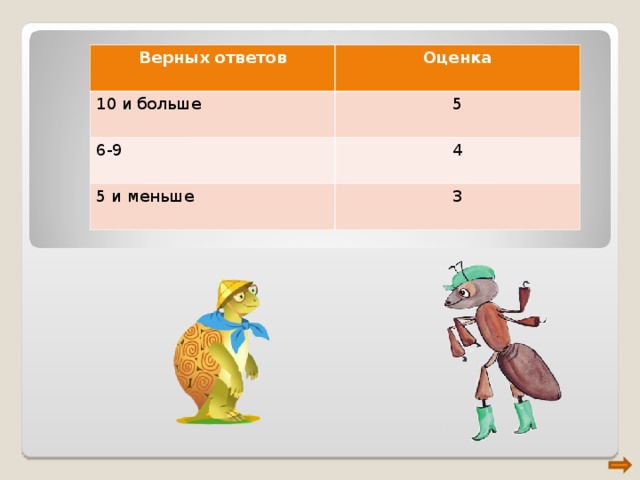 | Верных ответов | Оценка |
|---|---|
| 10 и больше | 5 |
| 6-9 | 4 |
| 5 и меньше | 3 |